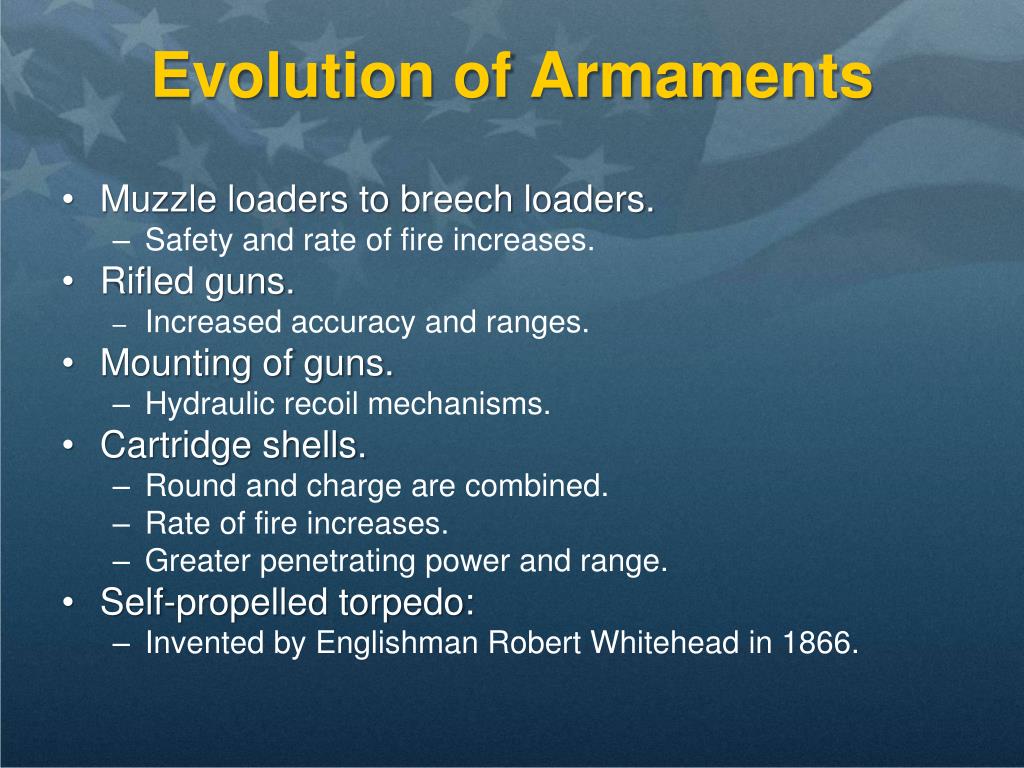 Evolution of Armaments

• Muzzle loaders to breech loaders.
  – Safety and rate of fire increases.
• Rifled guns.
  – Increased accuracy and ranges.
• Mounting of guns.
  – Hydraulic recoil mechanisms.
• Cartridge shells.
  – Round and charge are combined.
  – Rate of fire increases.
  – Greater penetrating power and range.
• Self-propelled torpedo:
  – Invented by Englishman Robert Whitehead in 1866.